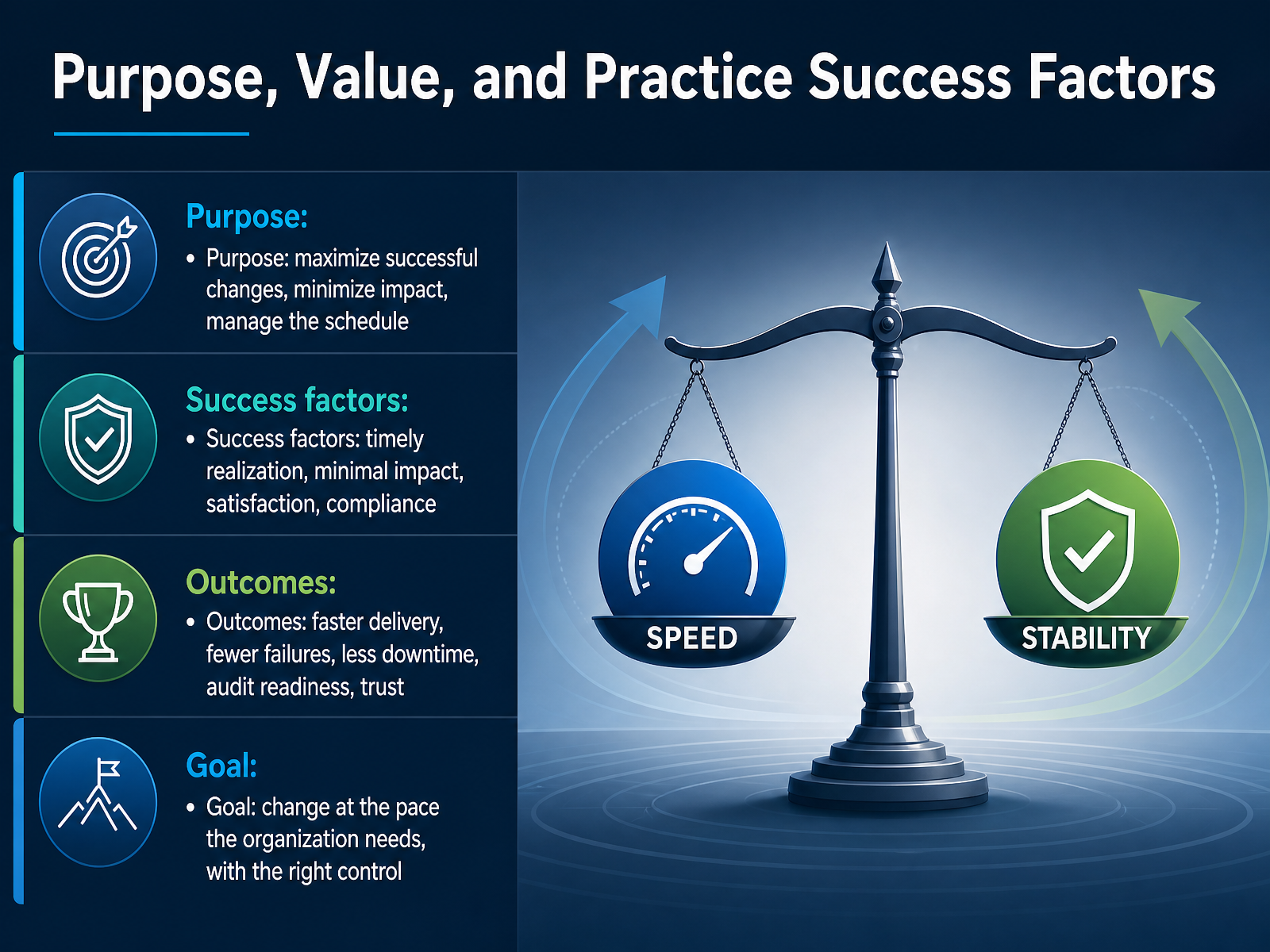 Purpose, Value, and Practice Success Factors

Purpose:

• Purpose: maximize successful changes, minimize impact, manage the schedule

Success factors:

• Success factors: timely realization, minimal impact, satisfaction, compliance

Outcomes:

• Outcomes: faster delivery, fewer failures, less downtime, audit readiness, trust

Goal:

• Goal: change at the pace the organization needs, with the right control

SPEED

STABILITY